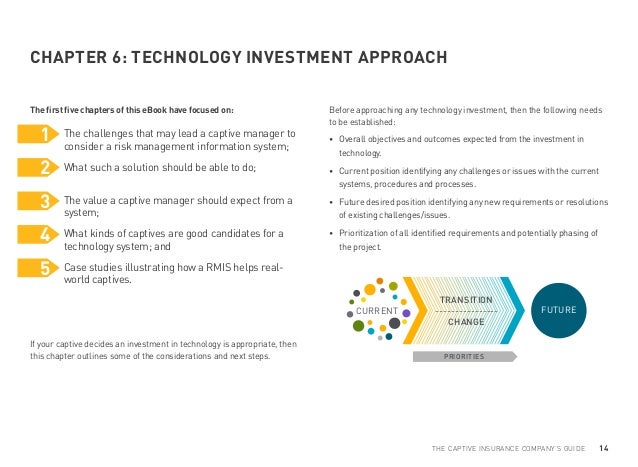 CHAPTER 6: TECHNOLOGY INVESTMENT APPROACH

The first five chapters of this eBook have focused on:

1 The challenges that may lead a captive manager to consider a risk management information system;

2 What such a solution should be able to do;

3 The value a captive manager should expect from a system;

4 What kinds of captives are good candidates for a technology system; and

5 Case studies illustrating how a RMIS helps real-world captives.

If your captive decides an investment in technology is appropriate, then this chapter outlines some of the considerations and next steps.

Before approaching any technology investment, then the following needs to be established:

• Overall objectives and outcomes expected from the investment in technology.

• Current position identifying any challenges or issues with the current systems, procedures and processes.

• Future desired position identifying any new requirements or resolutions of existing challenges/issues.

• Prioritization of all identified requirements and potentially phasing of the project.

CURRENT

TRANSITION

CHANGE

FUTURE

PRIORITIES

THE CAPTIVE INSURANCE COMPANY'S GUIDE 14